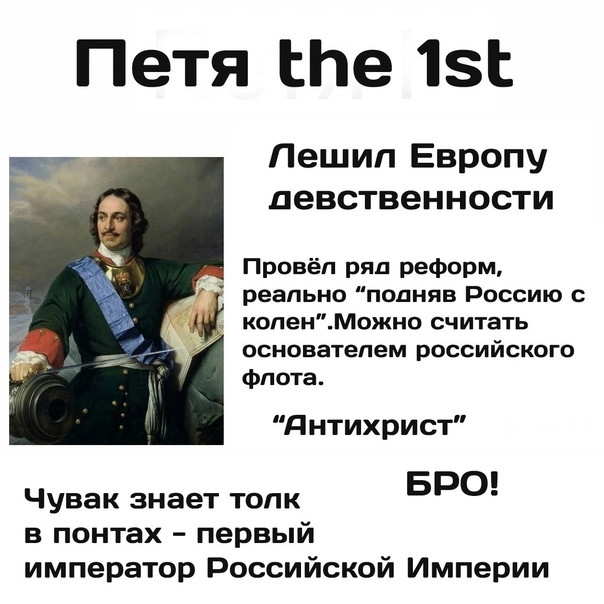 Петя the 1st

Лешил Европу девственности

Провёл ряд реформ, реально "подняв Россию с колен".Можно считать основателем российского флота.

"Антихрист"

БРО!

Чувак знает толк в понтах - первый император Российской Империи